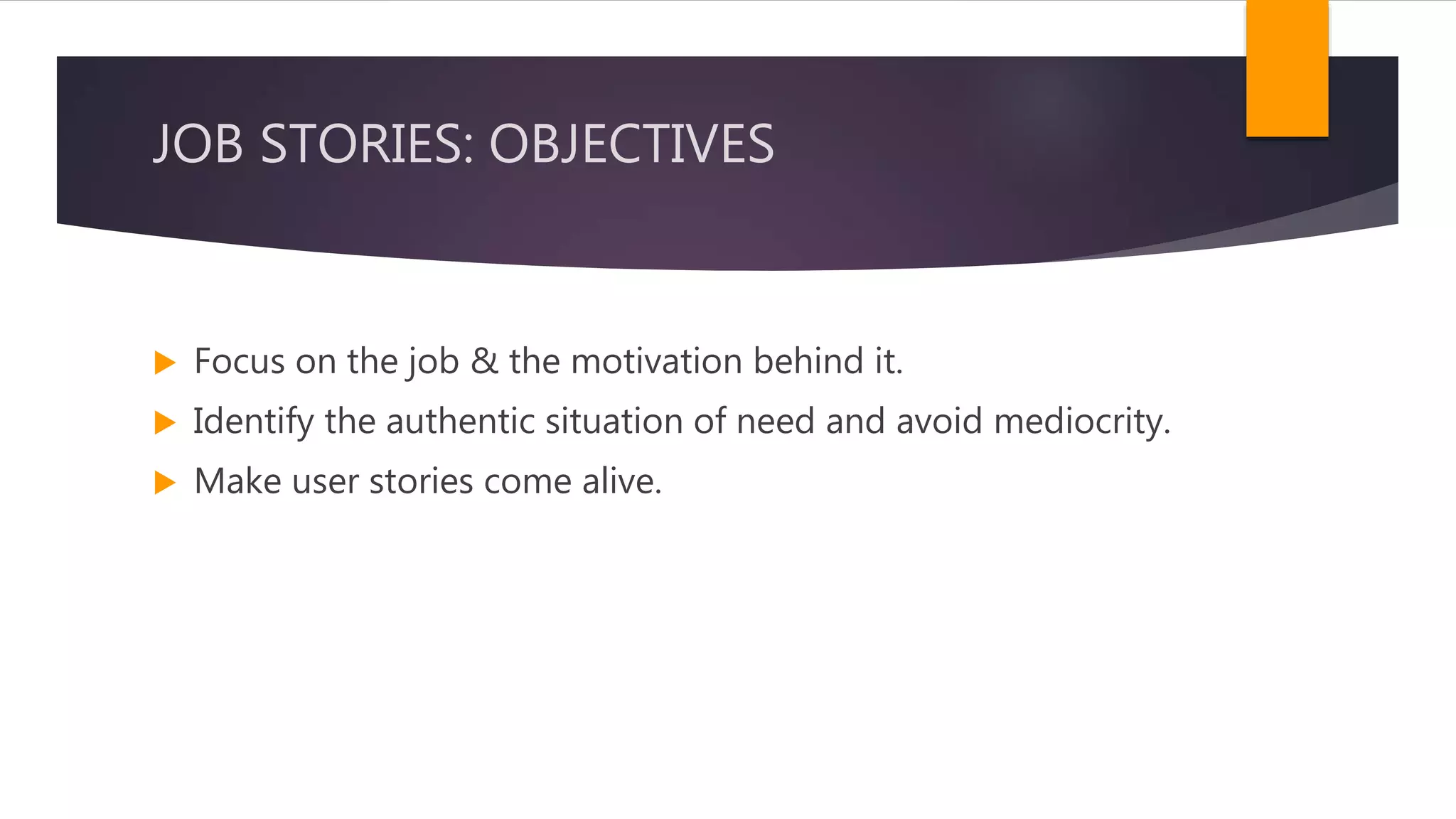 JOB STORIES: OBJECTIVES

Focus on the job & the motivation behind it.

Identify the authentic situation of need and avoid mediocrity.

Make user stories come alive.